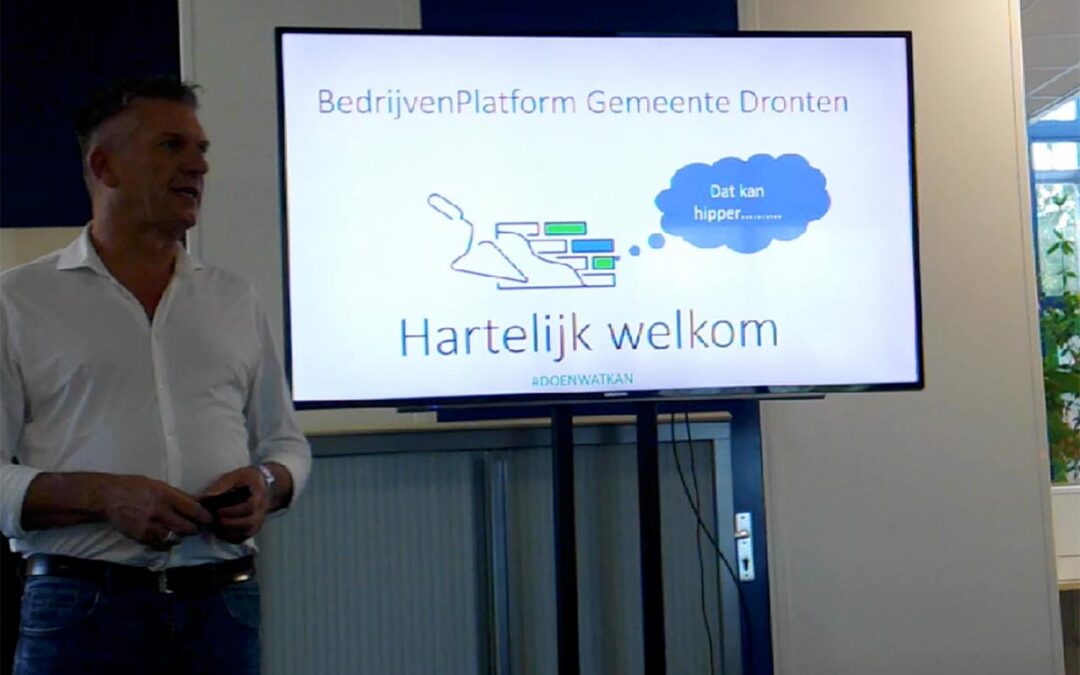 BedrijvenPlatform Gemeente Dronten

Dat kan hipper.........

Hartelijk welkom

#DOENWATKAN